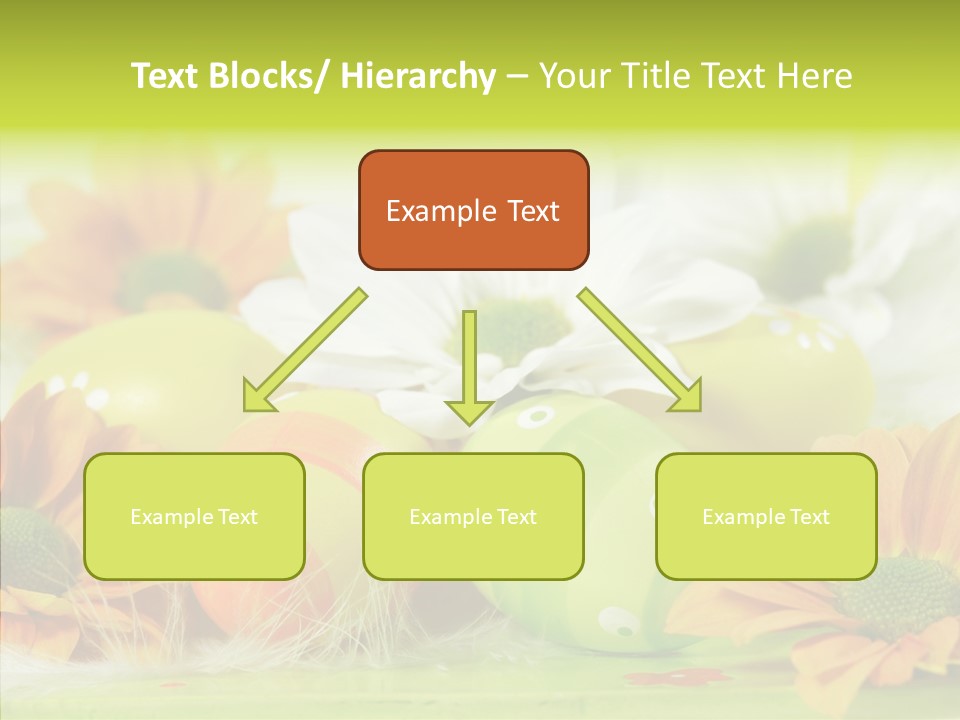 Text Blocks/ Hierarchy – Your Title Text Here

Example Text

Example Text

Example Text

Example Text